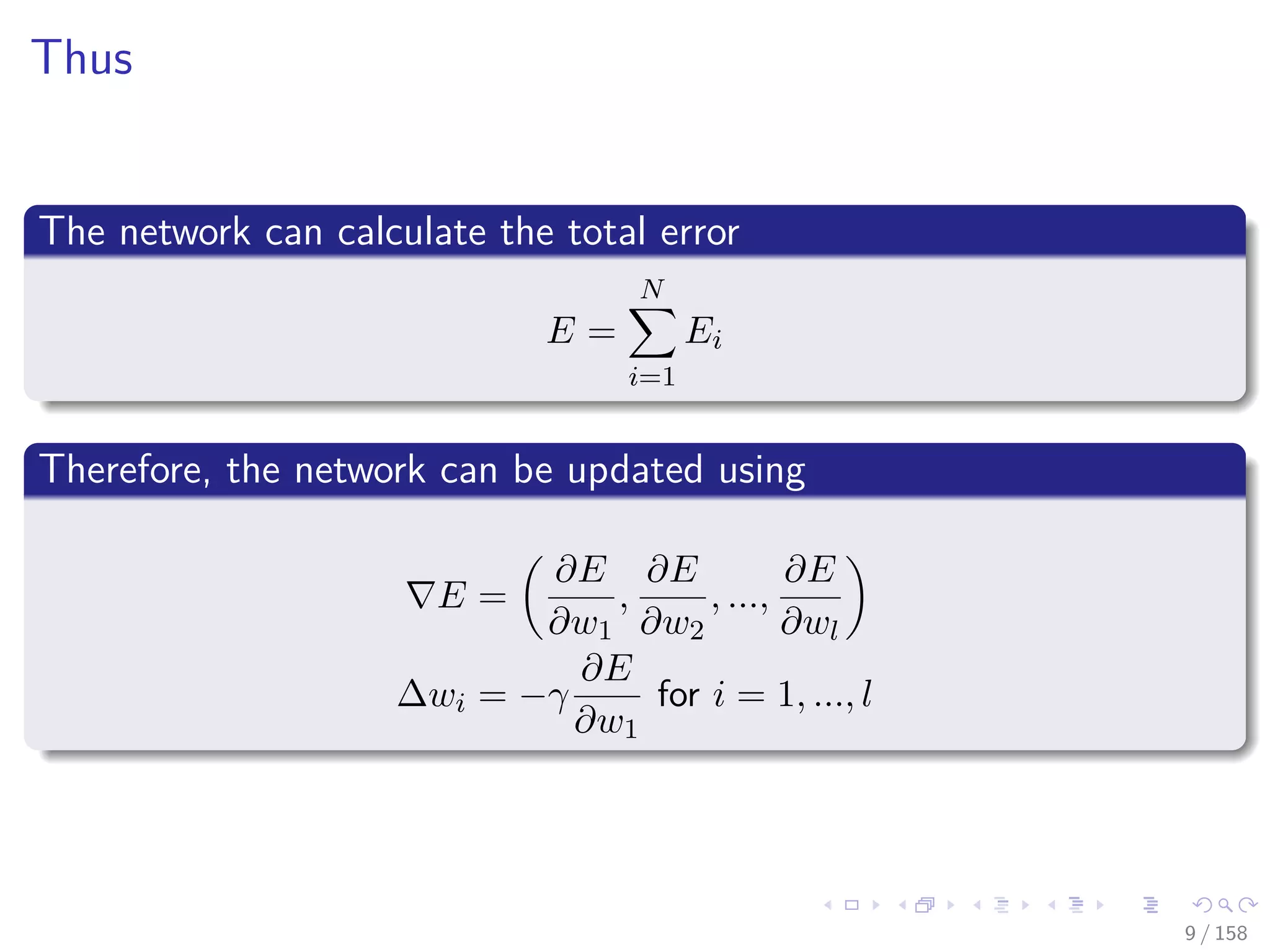 Thus

The network can calculate the total error

$$E = \sum_{i=1}^{N} E_i$$

Therefore, the network can be updated using

$$\nabla E = \left( \frac{\partial E}{\partial w_1}, \frac{\partial E}{\partial w_2}, ..., \frac{\partial E}{\partial w_l} \right)$$
$$\Delta w_i = -\gamma \frac{\partial E}{\partial w_1} \text{ for } i = 1, ..., l$$

9 / 158